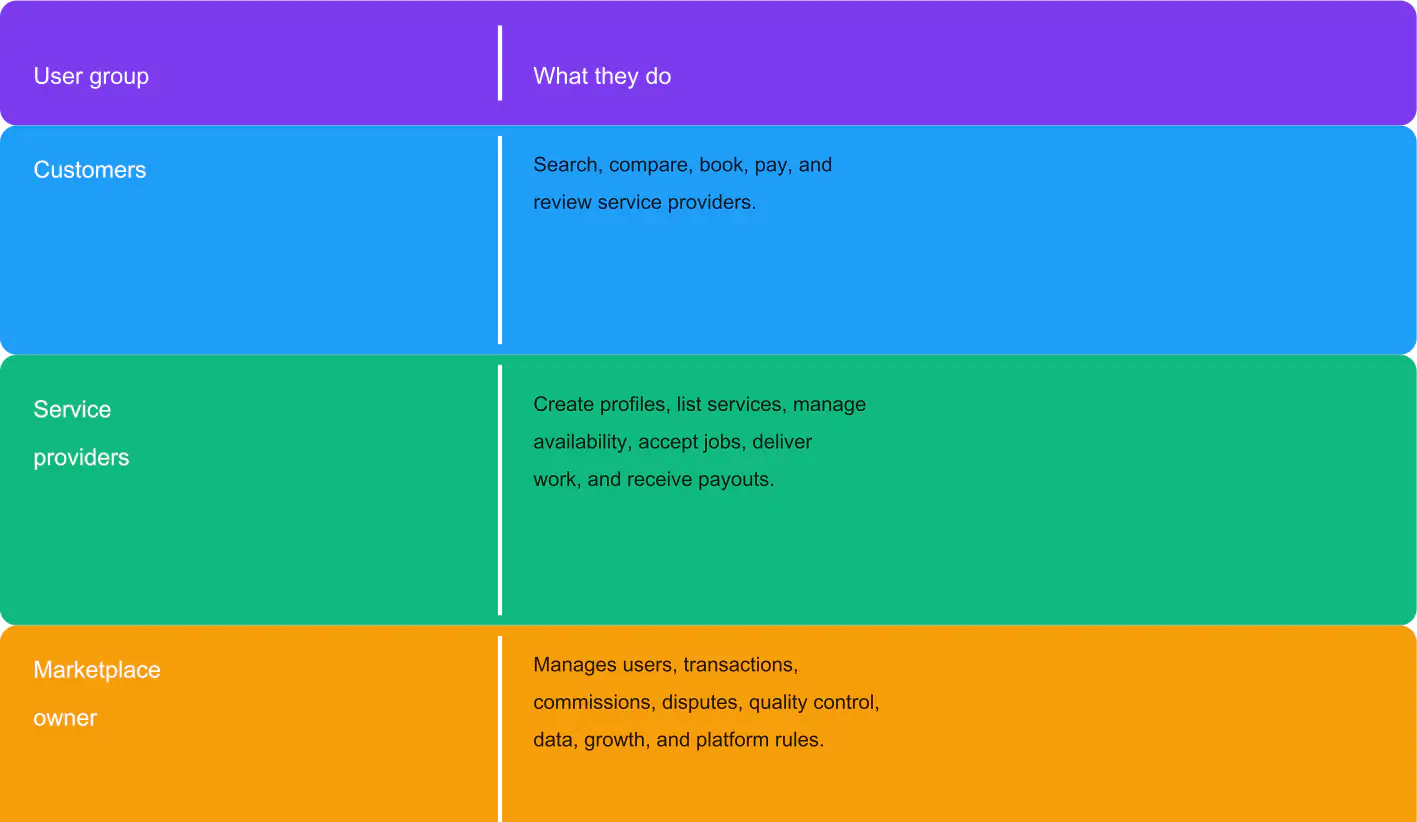 | User group | What they do |
|---|---|
| Customers | Search, compare, book, pay, and review service providers. |
| Service providers | Create profiles, list services, manage availability, accept jobs, deliver work, and receive payouts. |
| Marketplace owner | Manages users, transactions, commissions, disputes, quality control, data, growth, and platform rules. |